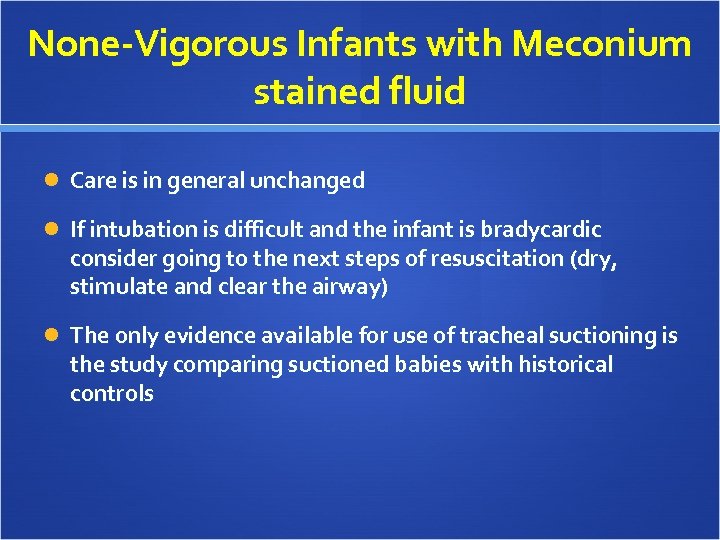 None-Vigorous Infants with Meconium stained fluid

Care is in general unchanged

If intubation is difficult and the infant is bradycardic consider going to the next steps of resuscitation (dry, stimulate and clear the airway)

The only evidence available for use of tracheal suctioning is the study comparing suctioned babies with historical controls